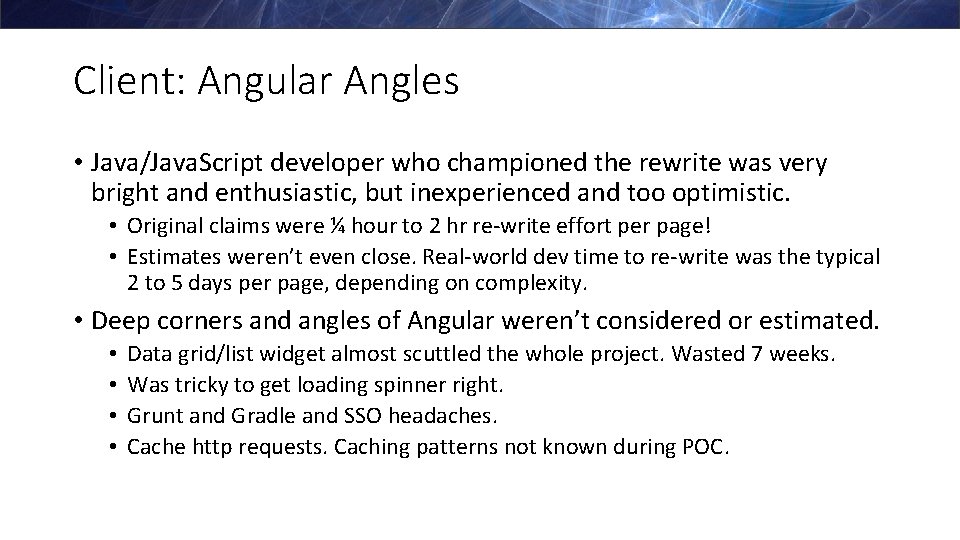 Client: Angular Angles

• Java/JavaScript developer who championed the rewrite was very bright and enthusiastic, but inexperienced and too optimistic.
  • Original claims were ¼ hour to 2 hr re-write effort per page!
  • Estimates weren't even close. Real-world dev time to re-write was the typical 2 to 5 days per page, depending on complexity.

• Deep corners and angles of Angular weren't considered or estimated.
  • Data grid/list widget almost scuttled the whole project. Wasted 7 weeks.
  • Was tricky to get loading spinner right.
  • Grunt and Gradle and SSO headaches.
  • Cache http requests. Caching patterns not known during POC.